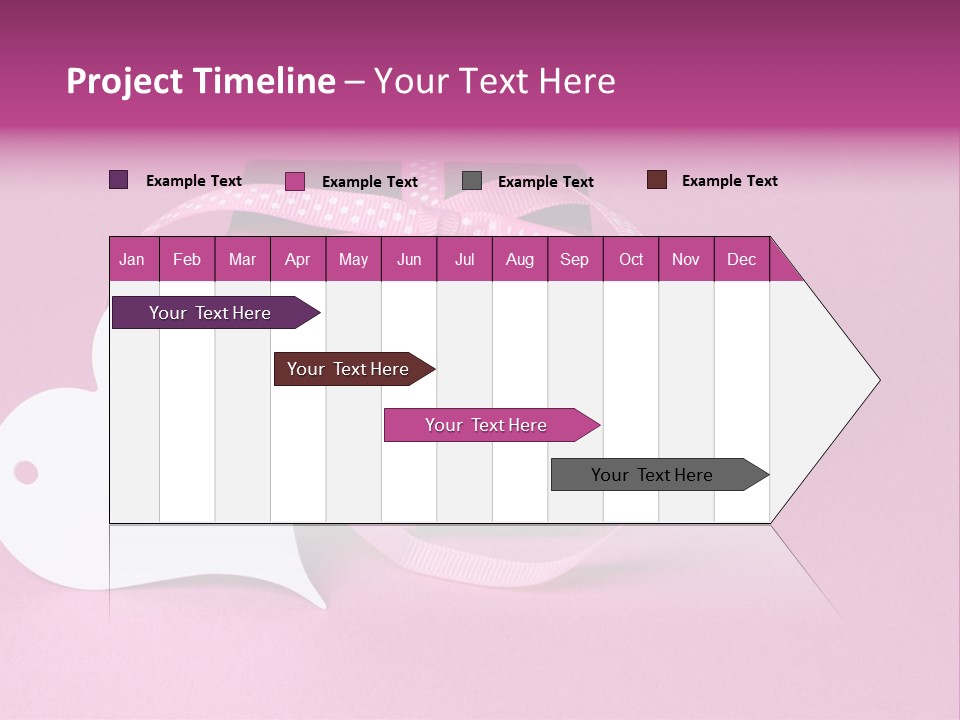 Project Timeline – Your Text Here

Example Text
Example Text
Example Text
Example Text

| Jan | Feb | Mar | Apr | May | Jun | Jul | Aug | Sep | Oct | Nov | Dec |
|---|---|---|---|---|---|---|---|---|---|---|---|

Your Text Here
Your Text Here
Your Text Here
Your Text Here